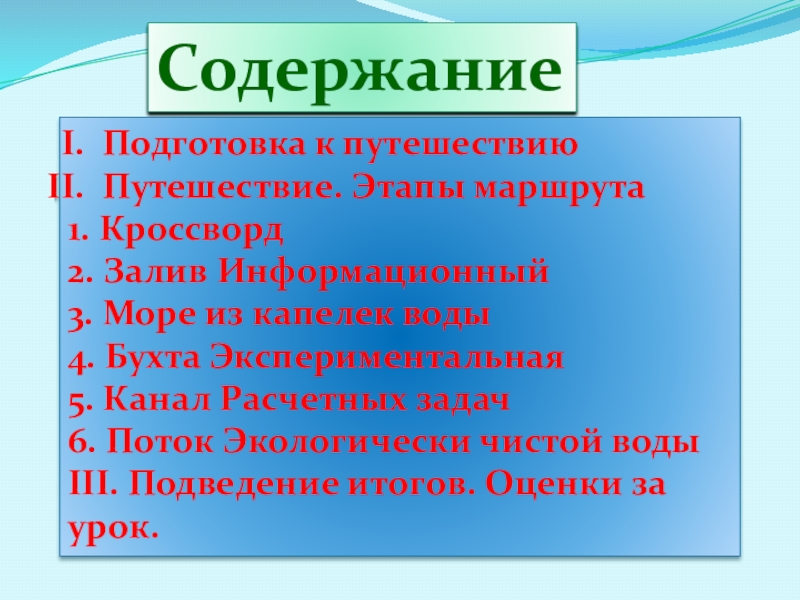 Содержание

I. Подготовка к путешествию
II. Путешествие. Этапы маршрута
1. Кроссворд
2. Залив Информационный
3. Море из капелек воды
4. Бухта Экспериментальная
5. Канал Расчетных задач
6. Поток Экологически чистой воды
III. Подведение итогов. Оценки за урок.